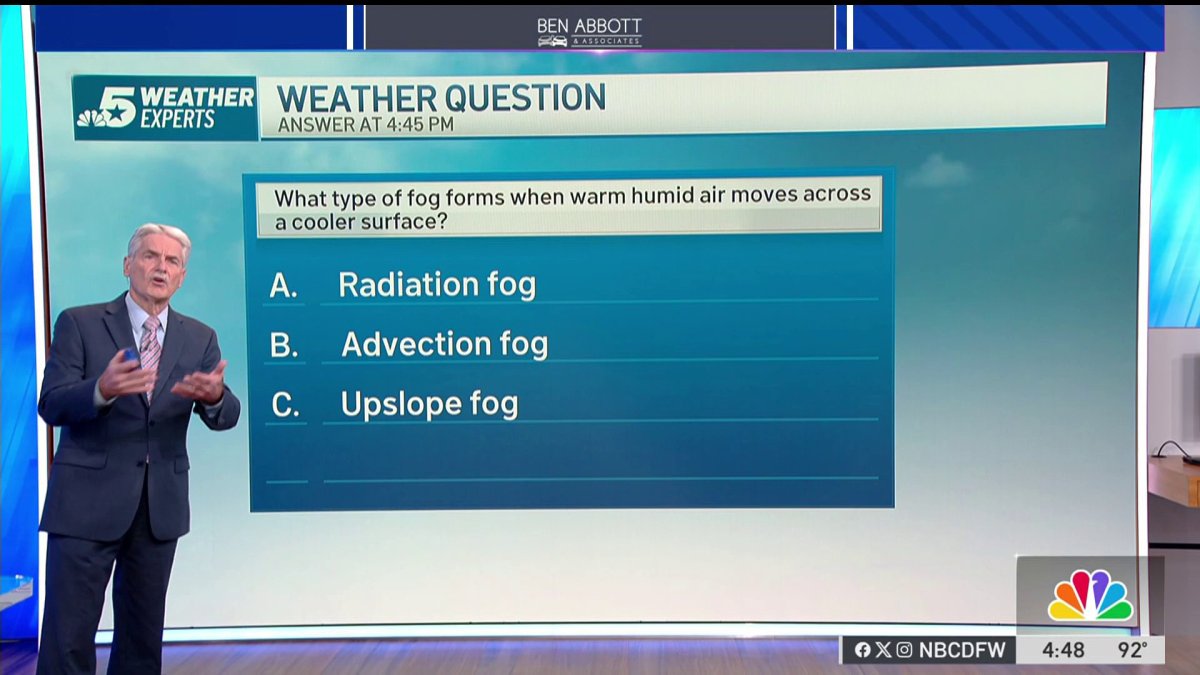 BEN ABBOTT & ASSOCIATES

5 WEATHER EXPERTS

WEATHER QUESTION
ANSWER AT 4:45 PM

What type of fog forms when warm humid air moves across a cooler surface?

A. Radiation fog

B. Advection fog

C. Upslope fog

NBCDFW 4:48 92°